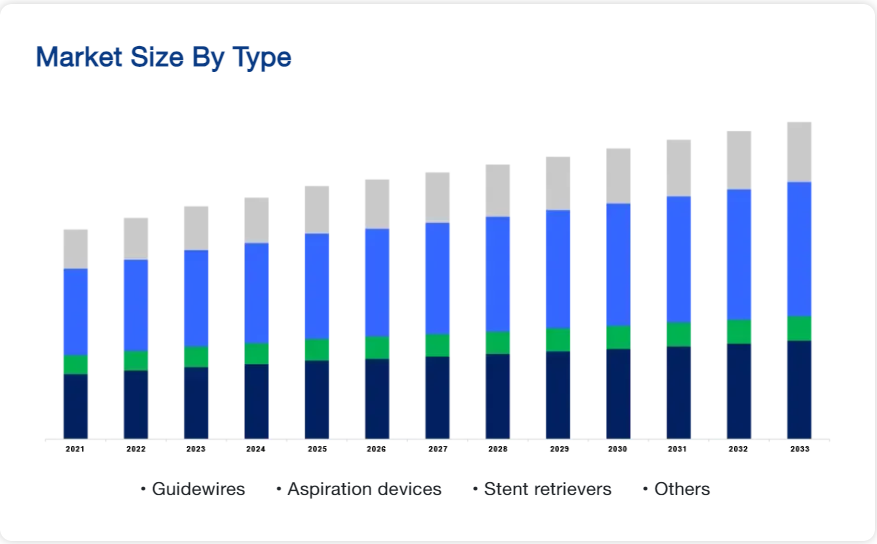 Market Size By Type

2021 2022 2023 2024 2025 2026 2027 2028 2029 2030 2031 2032 2033

• Guidewires • Aspiration devices • Stent retrievers • Others